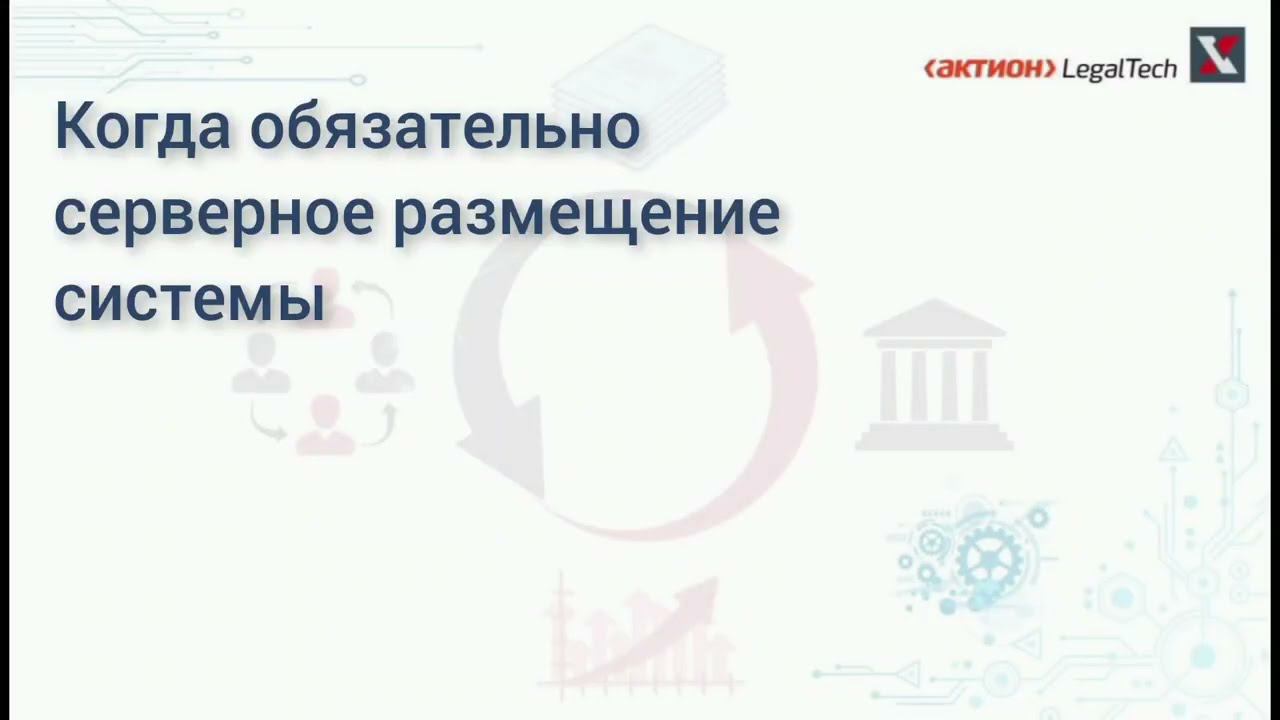 ‹актион› LegalTech

Когда обязательно серверное размещение системы